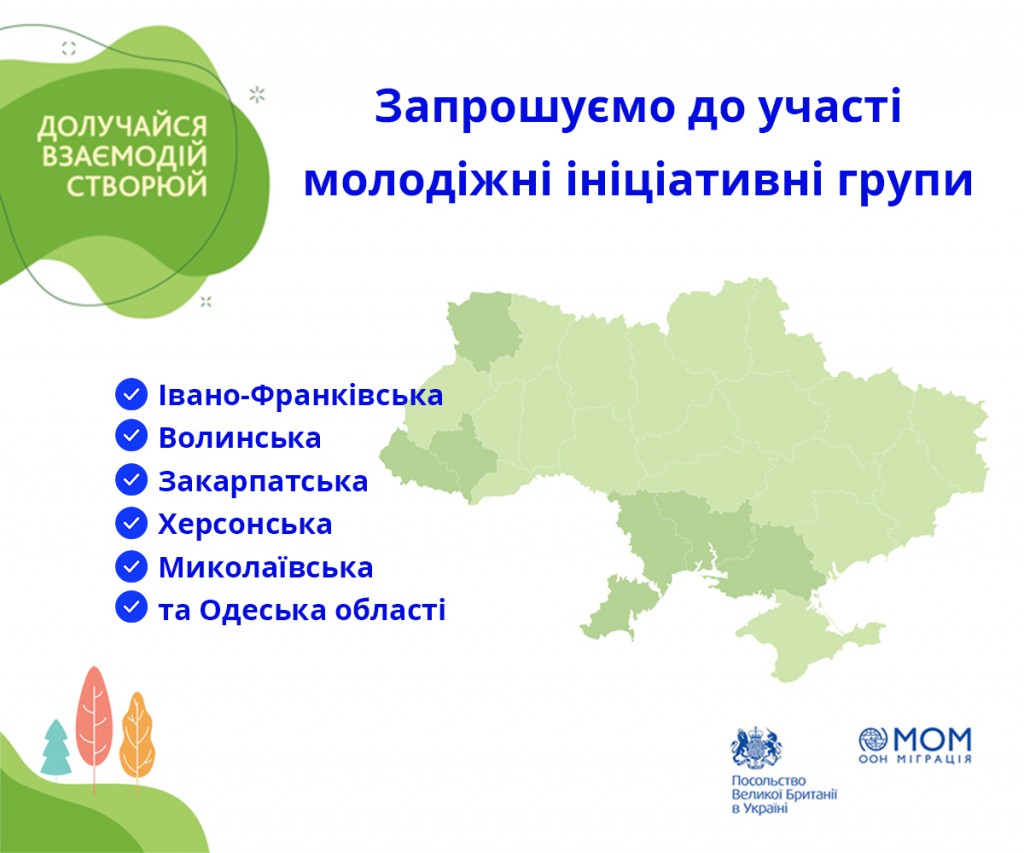 ДОЛУЧАЙСЯ
ВЗАЄМОДІЙ
СТВОРЮЙ

Запрошуємо до участі
молодіжні ініціативні групи

Івано-Франківська
Волинська
Закарпатська
Херсонська
Миколаївська
та Одеська області

Посольство
Великої Британії
в Україні

МОМ
ООН МІГРАЦІЯ